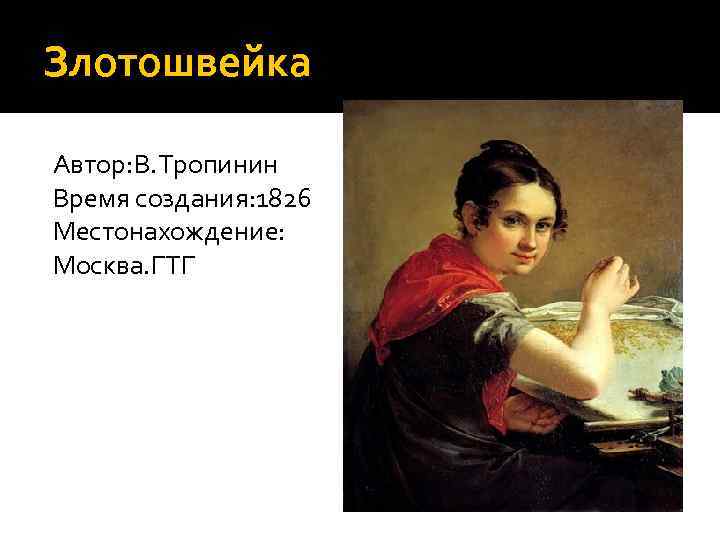 Злотошвейка

Автор:В.Тропинин
Время создания:1826
Местонахождение:
Москва.ГТГ